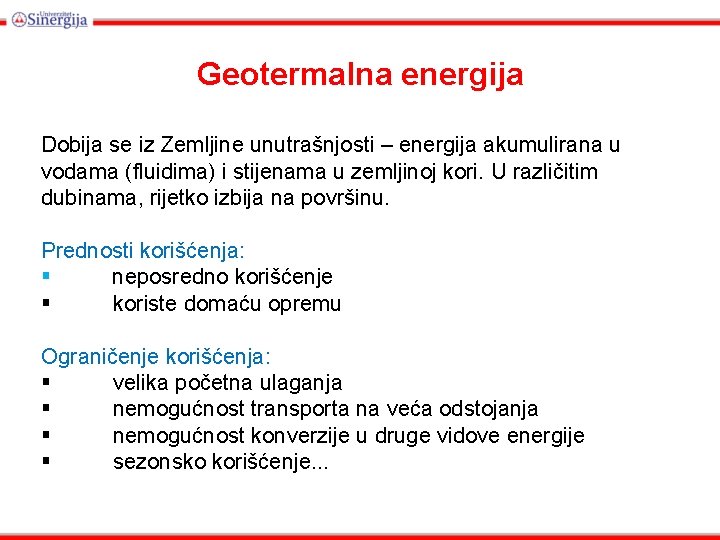 Univerzitet Sinergija

Geotermalna energija

Dobija se iz Zemljine unutrašnjosti – energija akumulirana u vodama (fluidima) i stijenama u zemljinoj kori. U različitim dubinama, rijetko izbija na površinu.

Prednosti korišćenja:
▪ neposredno korišćenje
▪ koriste domaću opremu

Ograničenje korišćenja:
▪ velika početna ulaganja
▪ nemogućnost transporta na veća odstojanja
▪ nemogućnost konverzije u druge vidove energije
▪ sezonsko korišćenje...